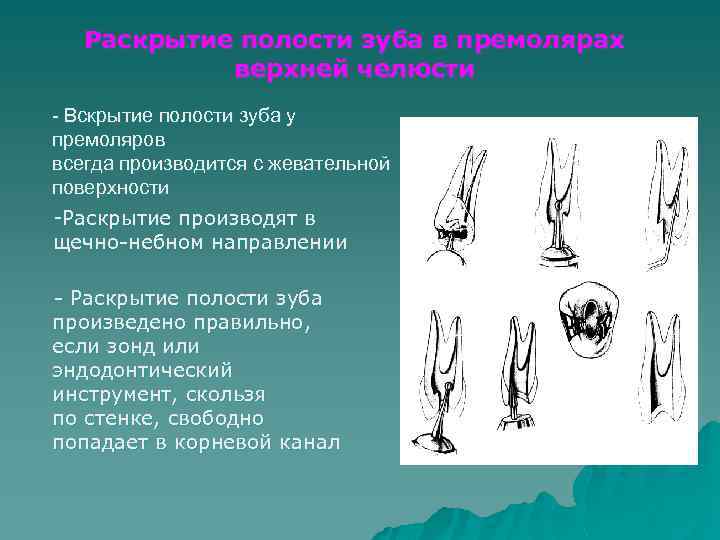 Раскрытие полости зуба в премолярах верхней челюсти

- Вскрытие полости зуба у премоляров всегда производится с жевательной поверхности

-Раскрытие производят в щечно-небном направлении

– Раскрытие полости зуба произведено правильно, если зонд или эндодонтический инструмент, скользя по стенке, свободно попадает в корневой канал